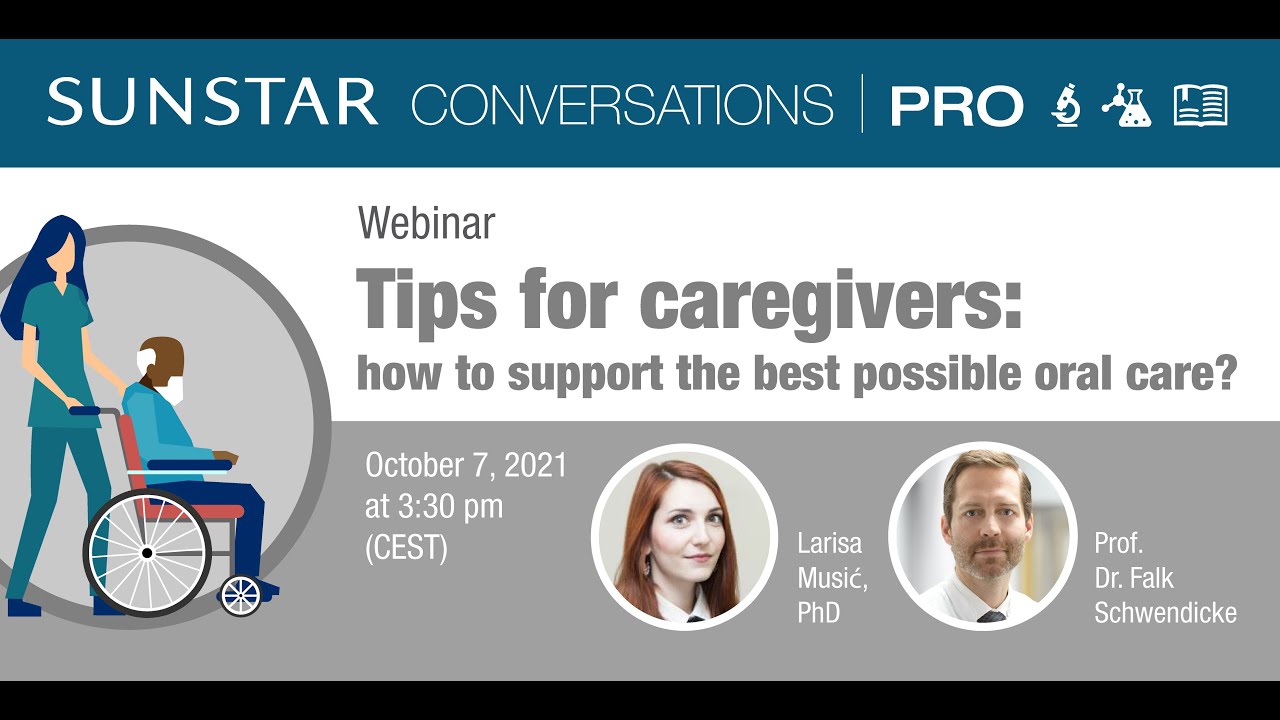 SUNSTAR CONVERSATIONS | PRO

Webinar

Tips for caregivers:
how to support the best possible oral care?

October 7, 2021 at 3:30 pm (CEST)

Larisa Musić, PhD

Prof. Dr. Falk Schwendicke